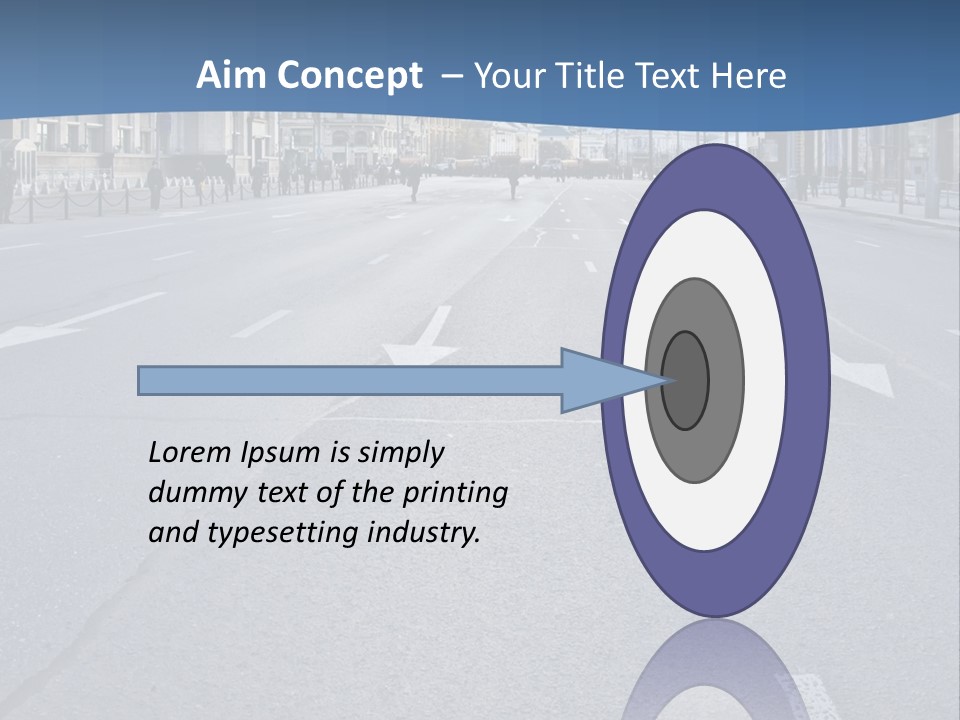 Aim Concept – Your Title Text Here

Lorem Ipsum is simply dummy text of the printing and typesetting industry.